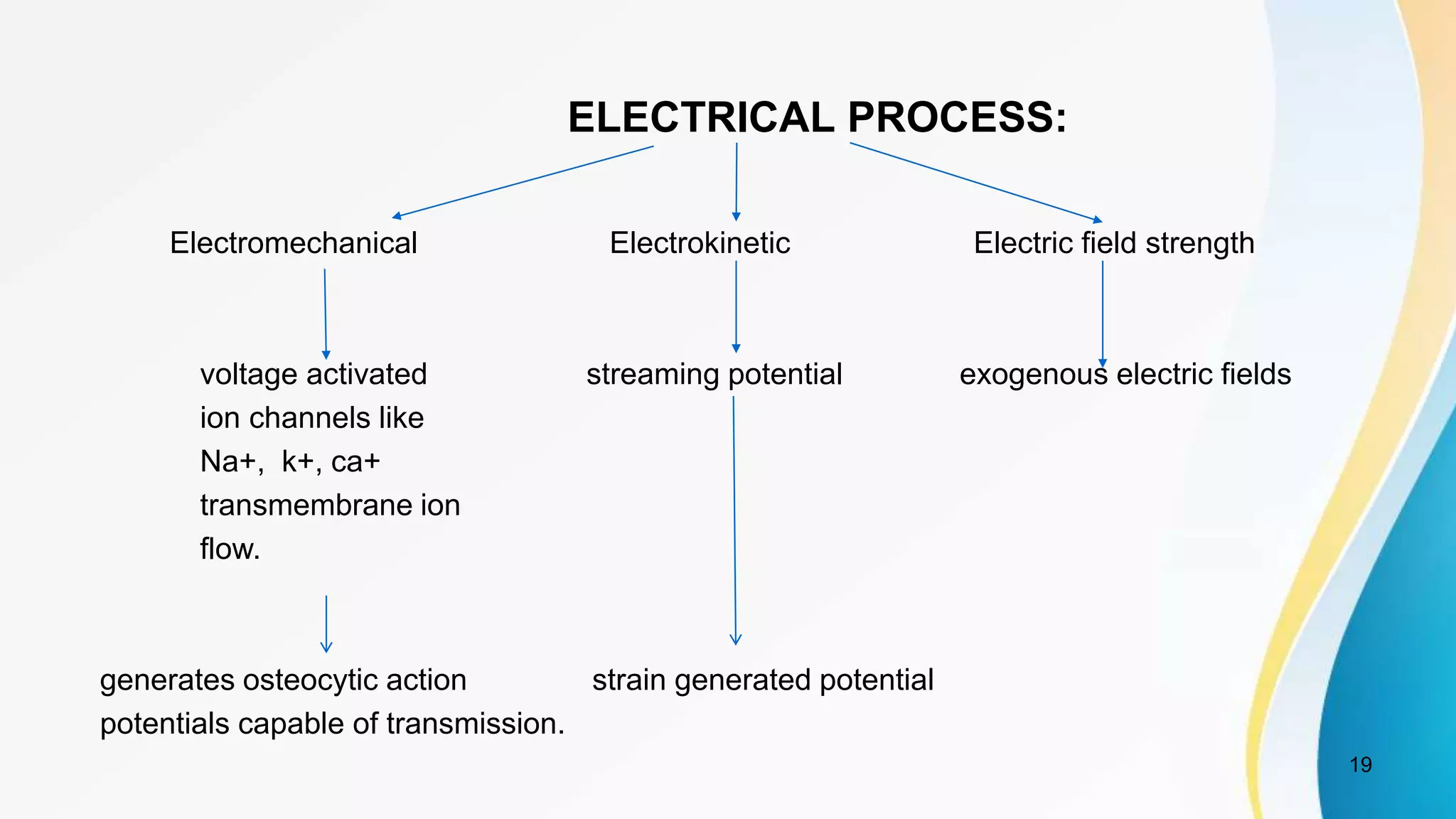 ELECTRICAL PROCESS:

Electromechanical

Electrokinetic

Electric field strength

voltage activated ion channels like Na+,  k+, ca+ transmembrane ion flow.

streaming potential

exogenous electric fields

generates osteocytic action potentials capable of transmission.

strain generated potential

19